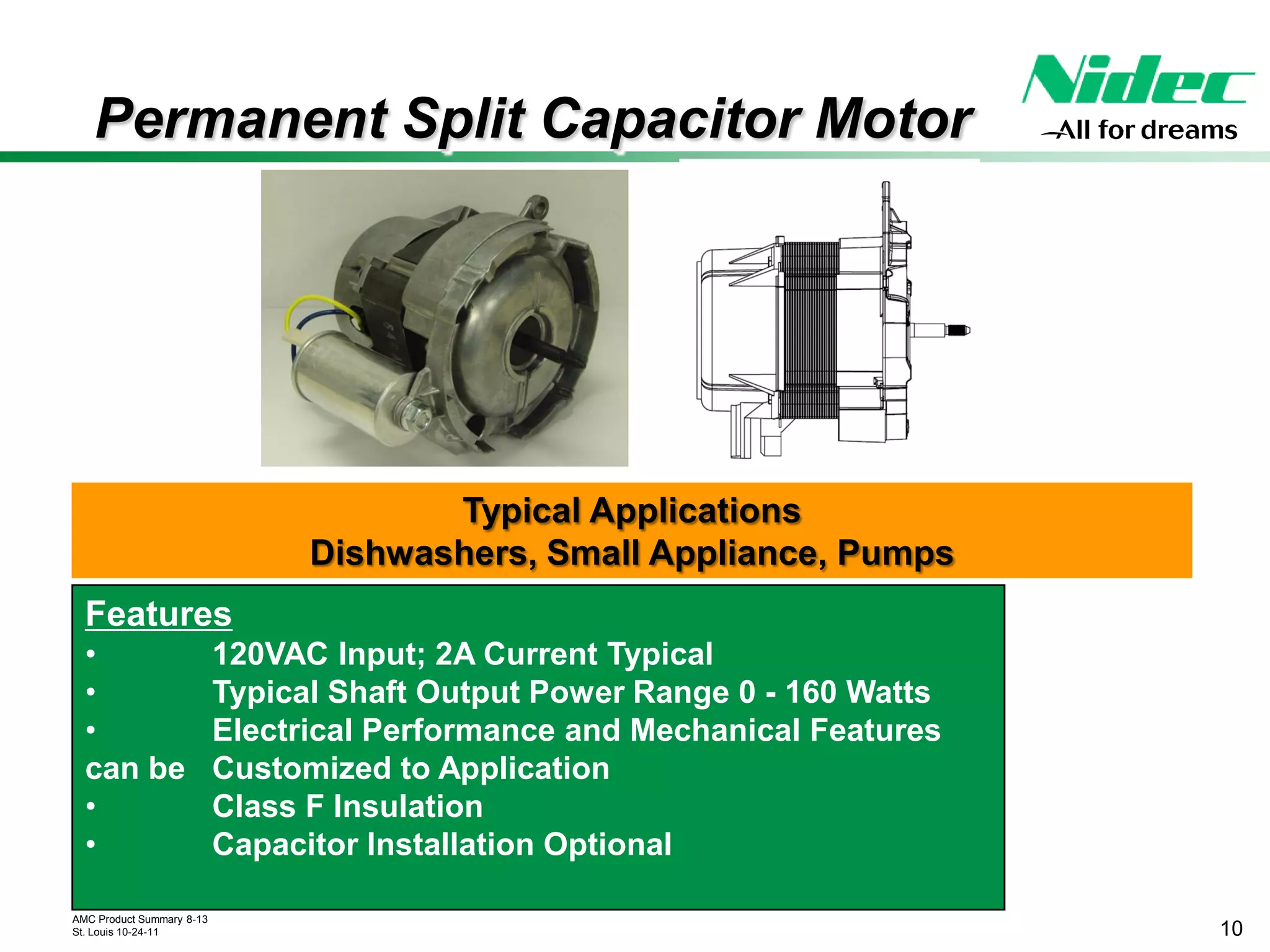 Permanent Split Capacitor Motor

Nidec
All for dreams

Typical Applications
Dishwashers, Small Appliance, Pumps

Features
• 120VAC Input; 2A Current Typical
• Typical Shaft Output Power Range 0 - 160 Watts
• Electrical Performance and Mechanical Features can be Customized to Application
• Class F Insulation
• Capacitor Installation Optional

AMC Product Summary 8-13
St. Louis 10-24-11

10